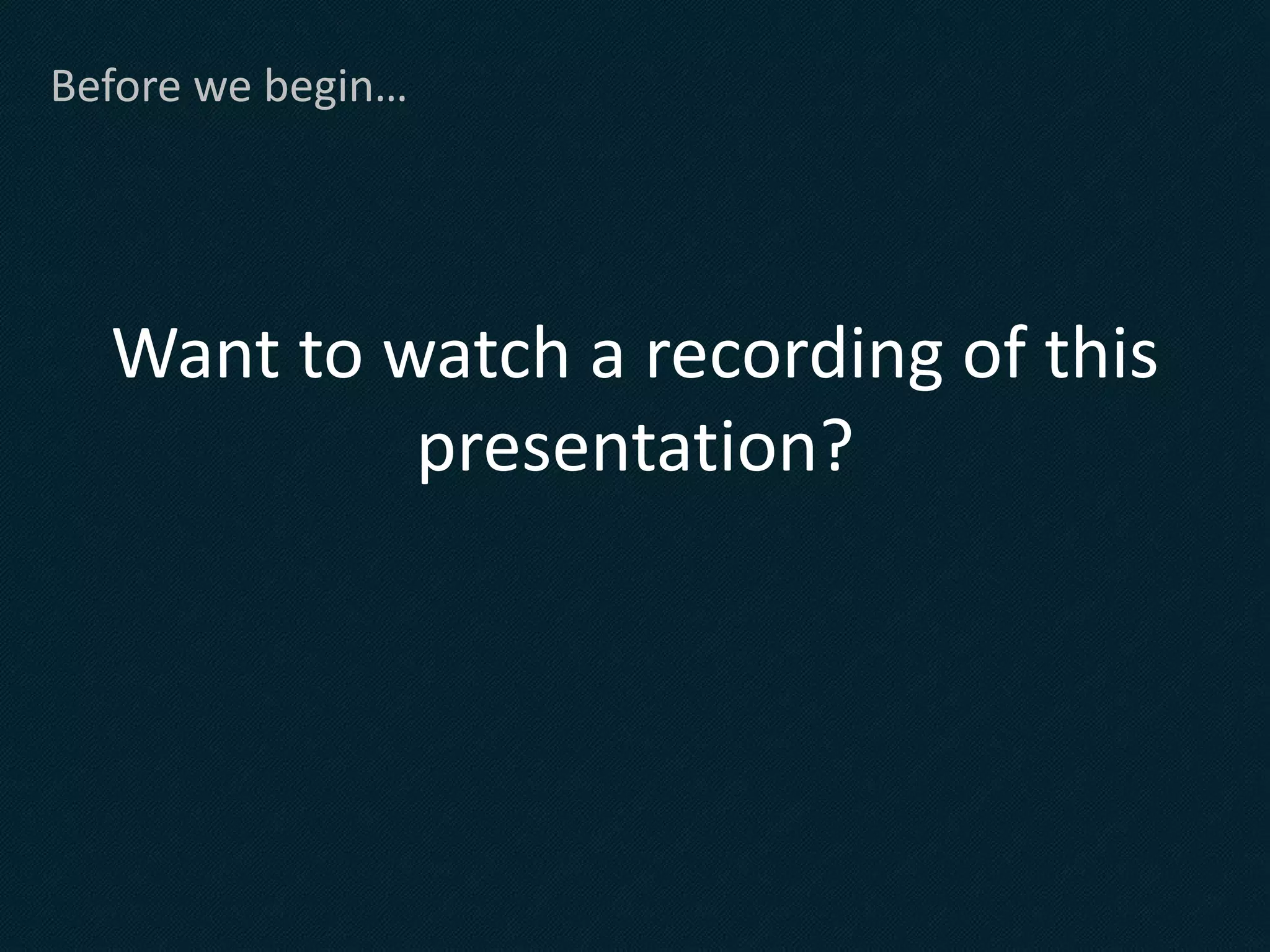 Before we begin…

Want to watch a recording of this presentation?